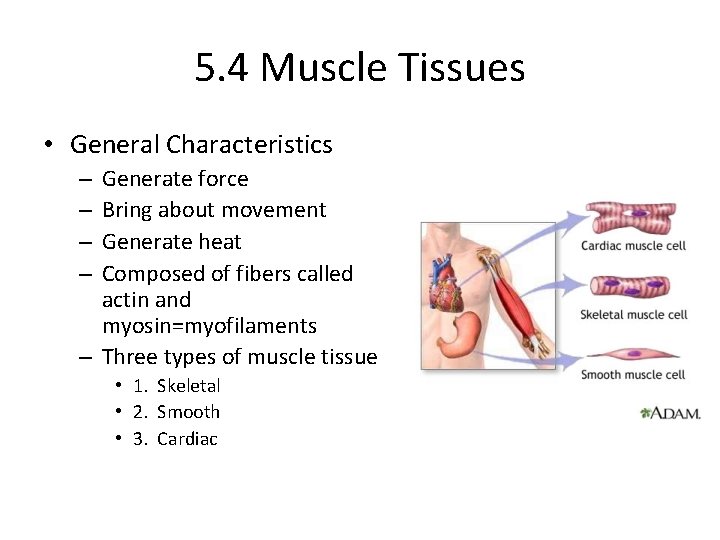 5.4 Muscle Tissues

• General Characteristics
– Generate force
– Bring about movement
– Generate heat
– Composed of fibers called actin and myosin=myofilaments
– Three types of muscle tissue
• 1. Skeletal
• 2. Smooth
• 3. Cardiac

Cardiac muscle cell
Skeletal muscle cell
Smooth muscle cell
A.D.A.M.